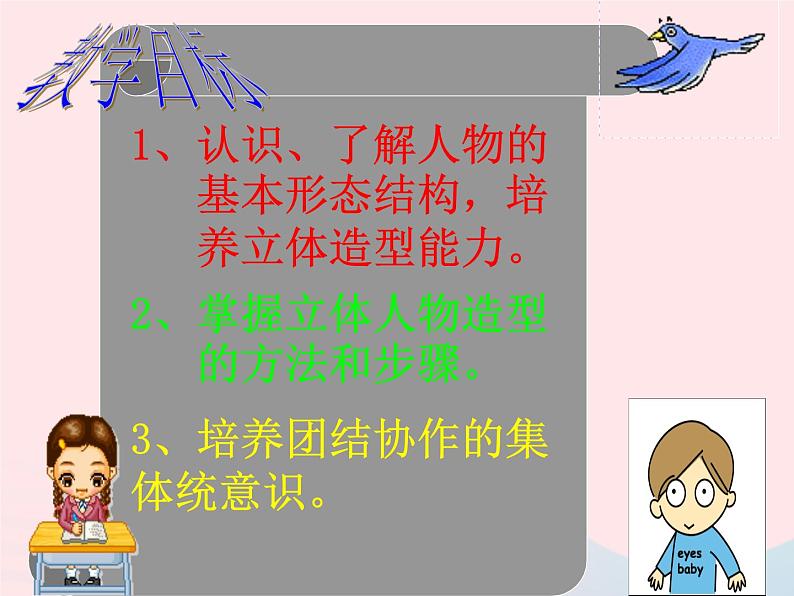 教学目标

1、认识、了解人物的基本形态结构，培养立体造型能力。

2、掌握立体人物造型的方法和步骤。

3、培养团结协作的集体统意识。

eyes baby